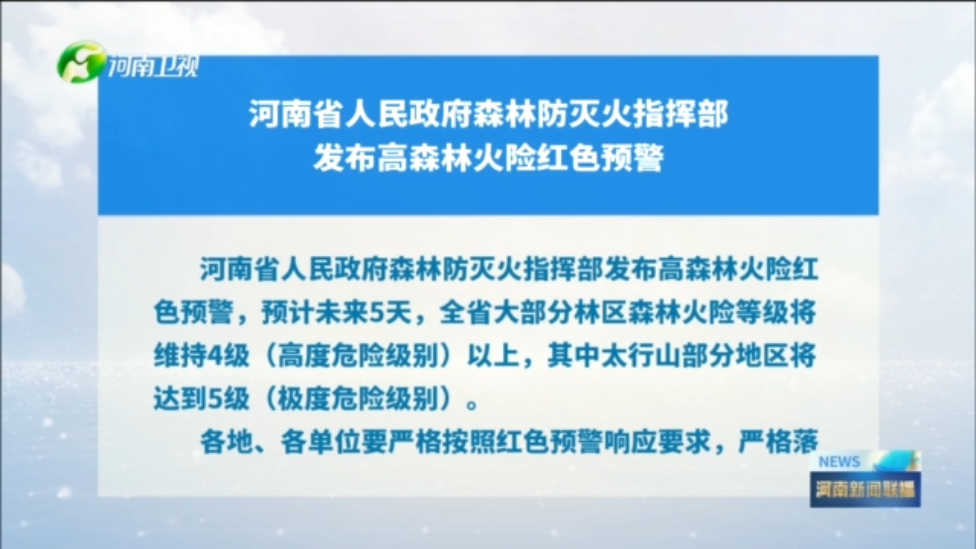 河南卫视

河南省人民政府森林防灭火指挥部
发布高森林火险红色预警

河南省人民政府森林防灭火指挥部发布高森林火险红色预警，预计未来5天，全省大部分林区森林火险等级将维持4级（高度危险级别）以上，其中太行山部分地区将达到5级（极度危险级别）。

各地、各单位要严格按照红色预警响应要求，严格落

NEWS
河南新闻联播